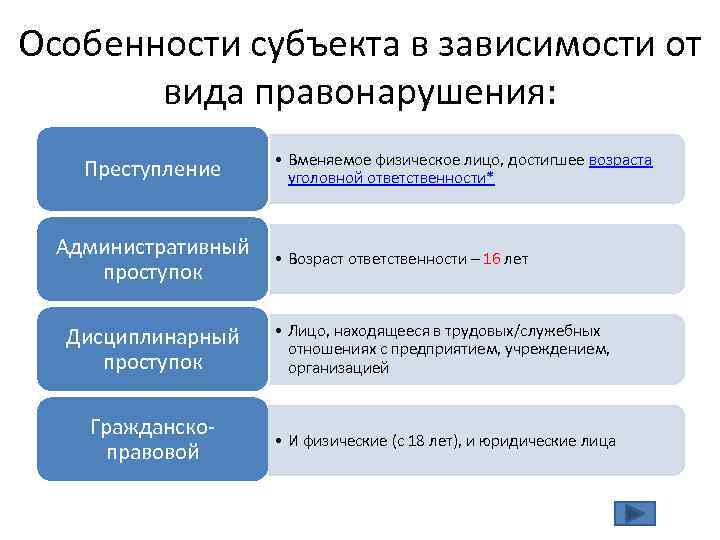 Особенности субъекта в зависимости от вида правонарушения:

Преступление

• Вменяемое физическое лицо, достигшее возраста уголовной ответственности*

Административный проступок

• Возраст ответственности – 16 лет

Дисциплинарный проступок

• Лицо, находящееся в трудовых/служебных отношениях с предприятием, учреждением, организацией

Гражданско-правовой

• И физические (с 18 лет), и юридические лица